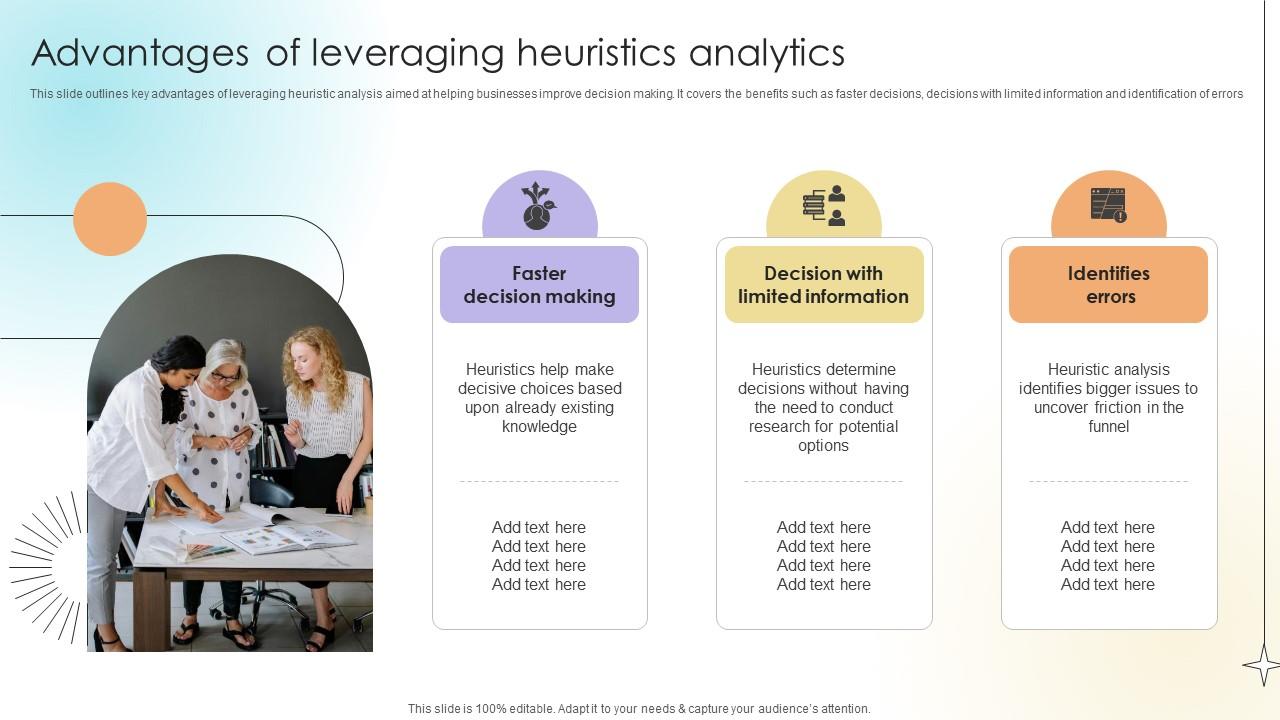 Advantages of leveraging heuristics analytics

This slide outlines key advantages of leveraging heuristic analysis aimed at helping businesses improve decision making. It covers the benefits such as faster decisions, decisions with limited information and identification of errors

Faster decision making

Heuristics help make decisive choices based upon already existing knowledge

Add text here
Add text here
Add text here
Add text here

Decision with limited information

Heuristics determine decisions without having the need to conduct research for potential options

Add text here
Add text here
Add text here
Add text here

Identifies errors

Heuristic analysis identifies bigger issues to uncover friction in the funnel

Add text here
Add text here
Add text here
Add text here

This slide is 100% editable. Adapt it to your needs & capture your audience's attention.